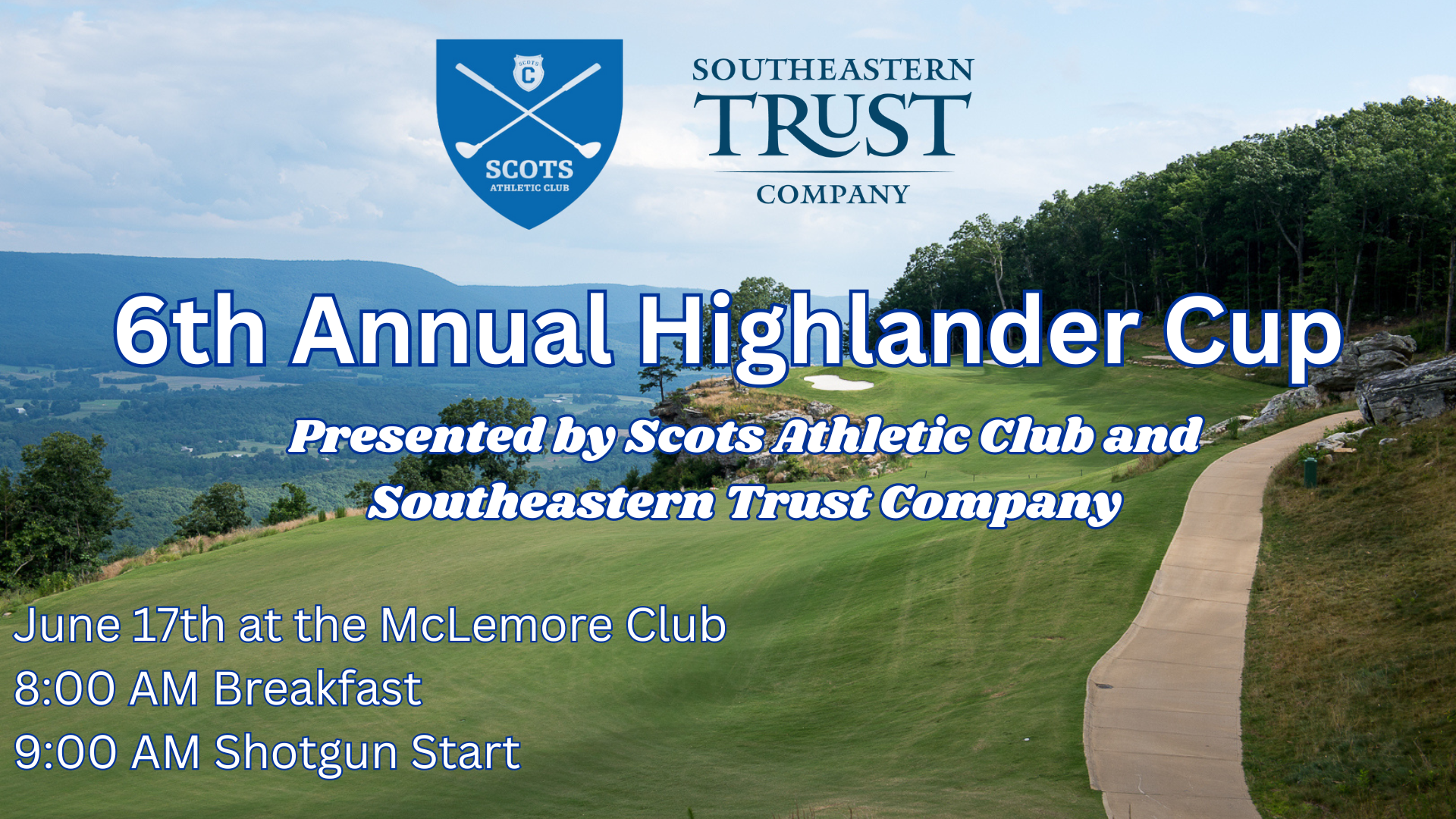 SCOTS
C
SCOTS
ATHLETIC CLUB

SOUTHEASTERN
TRUST
COMPANY

6th Annual Highlander Cup

Presented by Scots Athletic Club and Southeastern Trust Company

June 17th at the McLemore Club
8:00 AM Breakfast
9:00 AM Shotgun Start